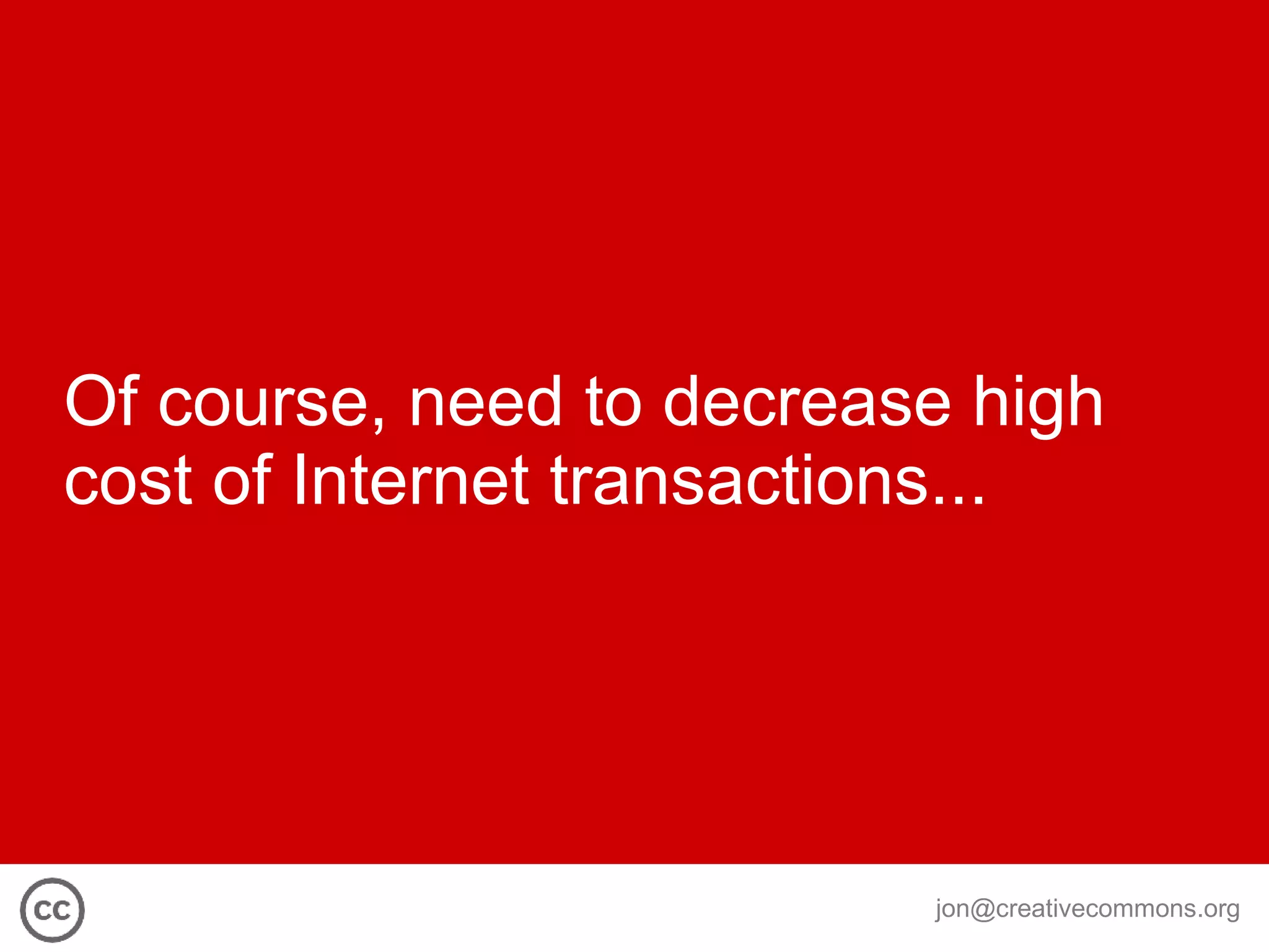 Of course, need to decrease high cost of Internet transactions...

cc

jon@creativecommons.org